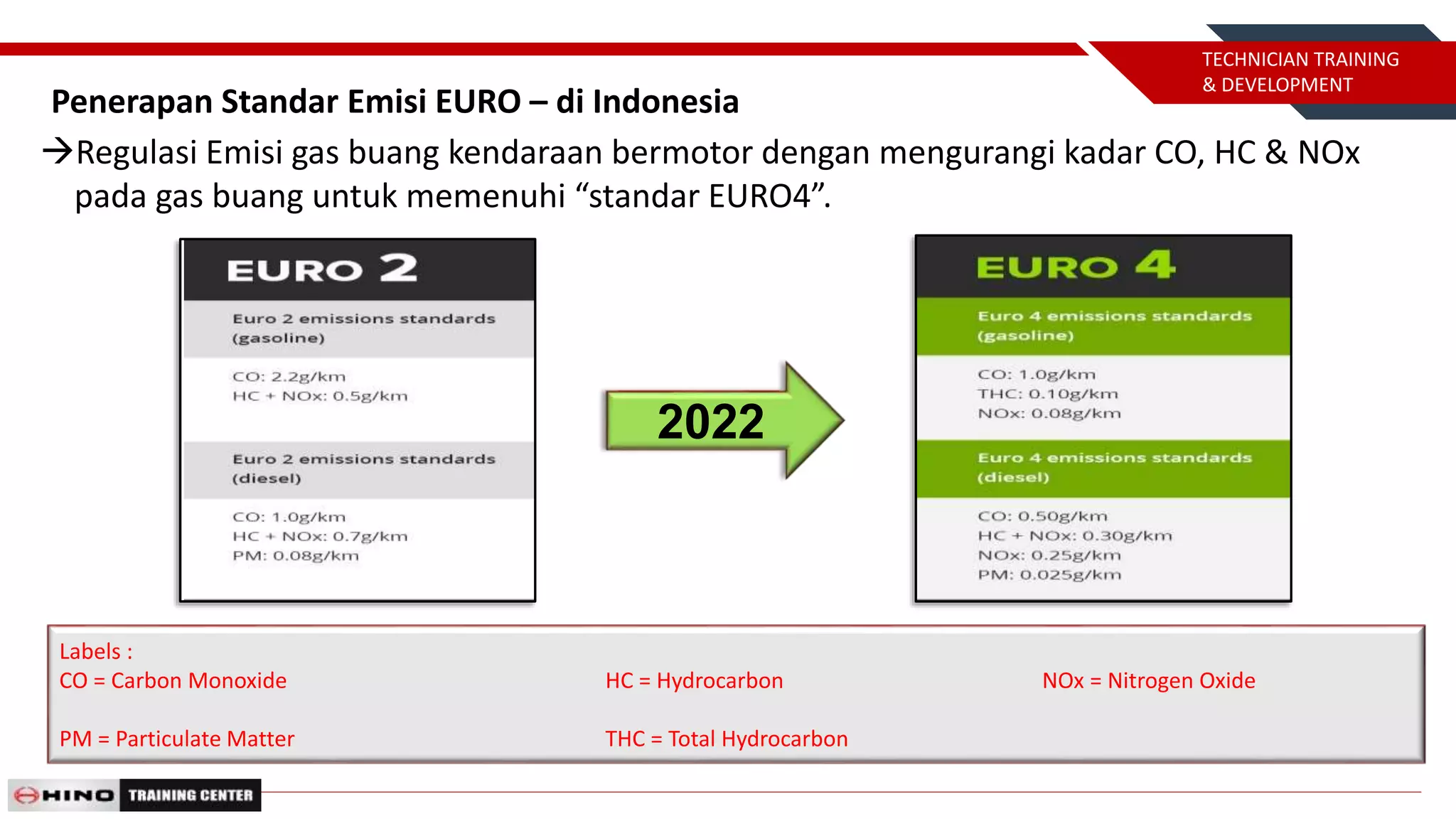 TECHNICIAN TRAINING
& DEVELOPMENT

Penerapan Standar Emisi EURO – di Indonesia

→Regulasi Emisi gas buang kendaraan bermotor dengan mengurangi kadar CO, HC & NOx pada gas buang untuk memenuhi “standar EURO4”.

EURO 2

Euro 2 emissions standards (gasoline)

CO: 2.2g/km
HC + NOx: 0.5g/km

Euro 2 emissions standards (diesel)

CO: 1.0g/km
HC + NOx: 0.7g/km
PM: 0.08g/km

2022

EURO 4

Euro 4 emissions standards (gasoline)

CO: 1.0g/km
THC: 0.10g/km
NOx: 0.08g/km

Euro 4 emissions standards (diesel)

CO: 0.50g/km
HC + NOx: 0.30g/km
NOx: 0.25g/km
PM: 0.025g/km

Labels :
CO = Carbon Monoxide
HC = Hydrocarbon
NOx = Nitrogen Oxide
PM = Particulate Matter
THC = Total Hydrocarbon

HINO TRAINING CENTER